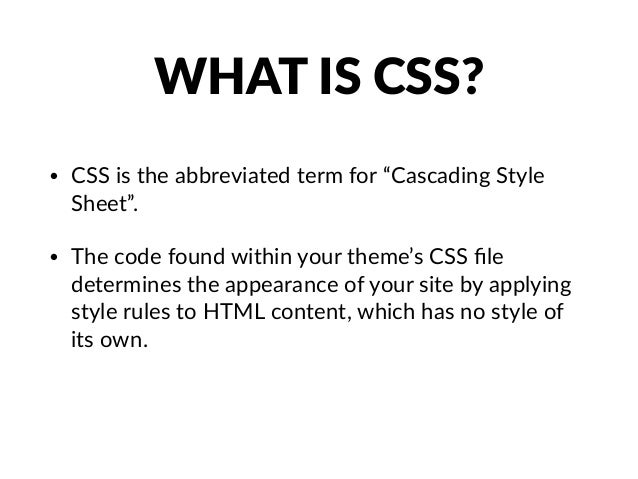 WHAT IS CSS?

• CSS is the abbreviated term for “Cascading Style Sheet”.

• The code found within your theme’s CSS file determines the appearance of your site by applying style rules to HTML content, which has no style of its own.